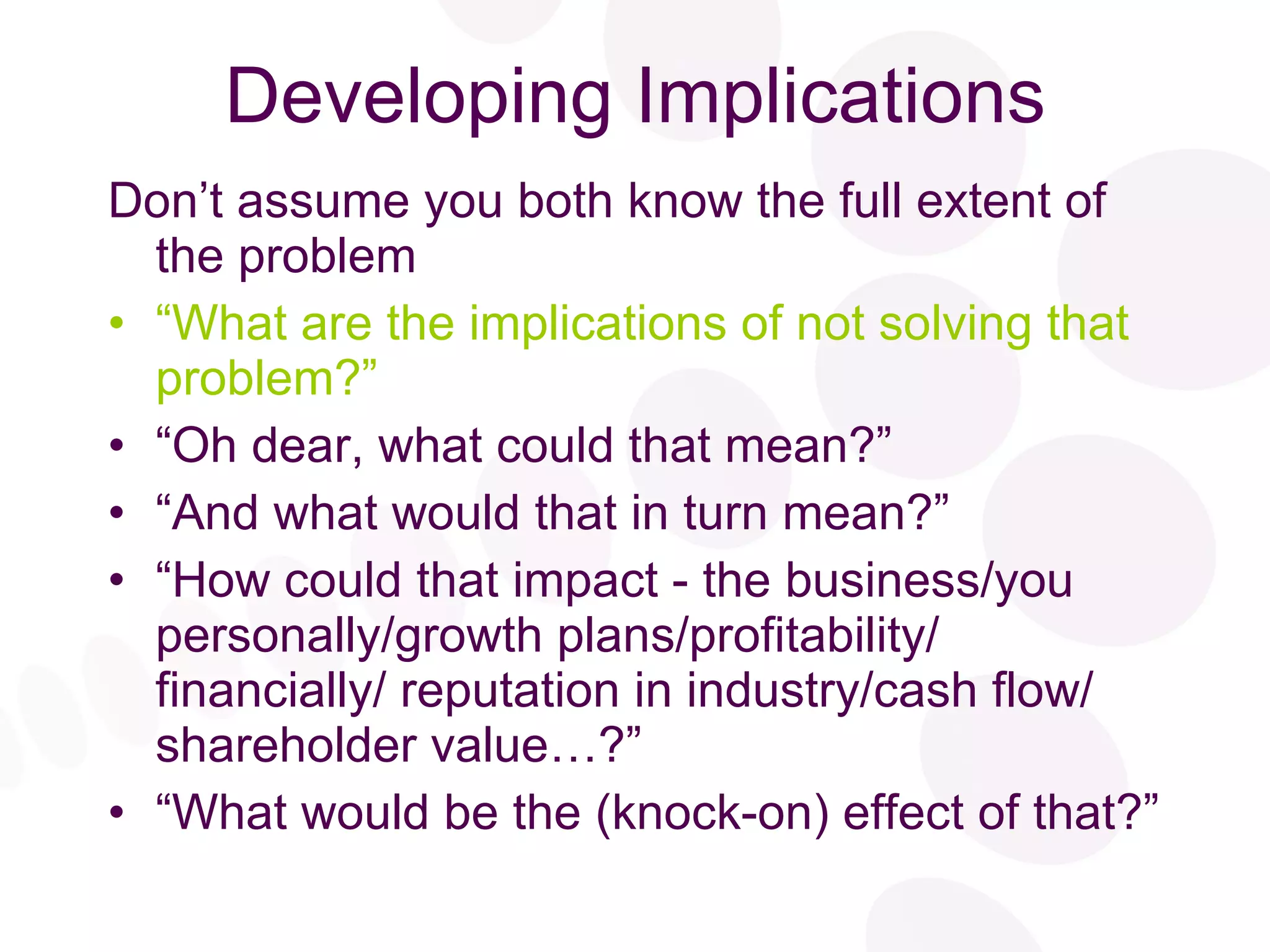 Developing Implications

Don’t assume you both know the full extent of the problem

• “What are the implications of not solving that problem?”
• “Oh dear, what could that mean?”
• “And what would that in turn mean?”
• “How could that impact - the business/you personally/growth plans/profitability/ financially/ reputation in industry/cash flow/ shareholder value…?”
• “What would be the (knock-on) effect of that?”